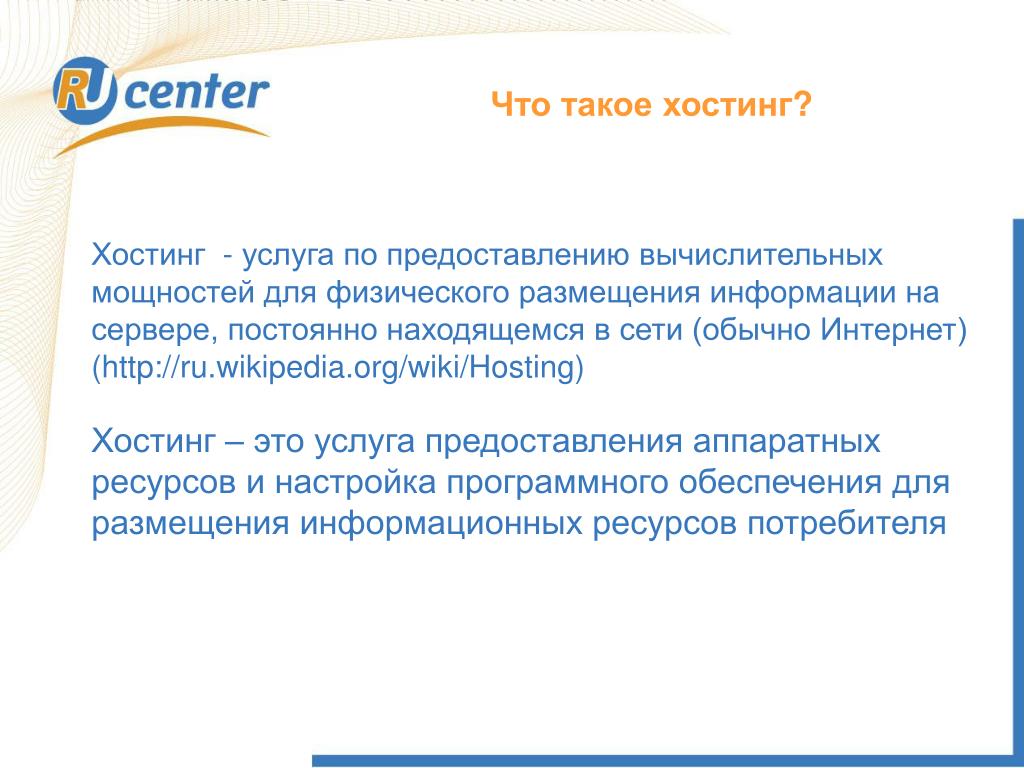 RU center

Что такое хостинг?

Хостинг - услуга по предоставлению вычислительных мощностей для физического размещения информации на сервере, постоянно находящемся в сети (обычно Интернет) (http://ru.wikipedia.org/wiki/Hosting)

Хостинг – это услуга предоставления аппаратных ресурсов и настройка программного обеспечения для размещения информационных ресурсов потребителя